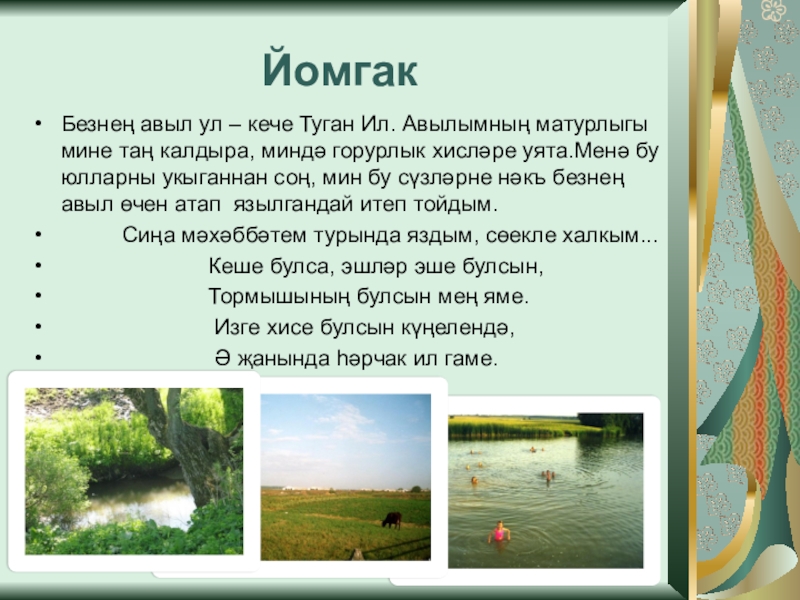 Йомгак

• Безнең авыл ул – кече Туган Ил. Авылымның матурлыгы мине таң калдыра, миндә горурлык хисләре уята.Менә бу юлларны укыганнан соң, мин бу сүзләрне нәкъ безнең авыл өчен атап язылгандай итеп тойдым.
• Сиңа мәхәббәтем турында яздым, сөекле халкым...
• Кеше булса, эшләр эше булсын,
• Тормышының булсын мең яме.
• Изге хисе булсын күңелендә,
• Ә җанында һәрчак ил гаме.